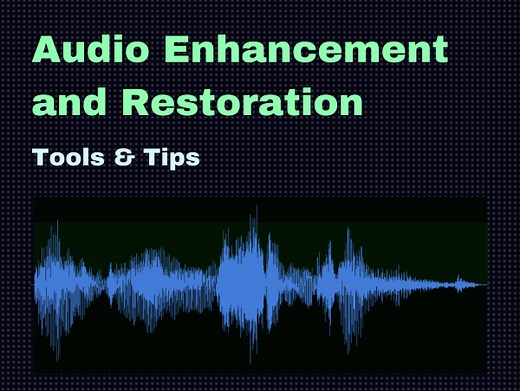 Audio Enhancement and Restoration

Tools & Tips